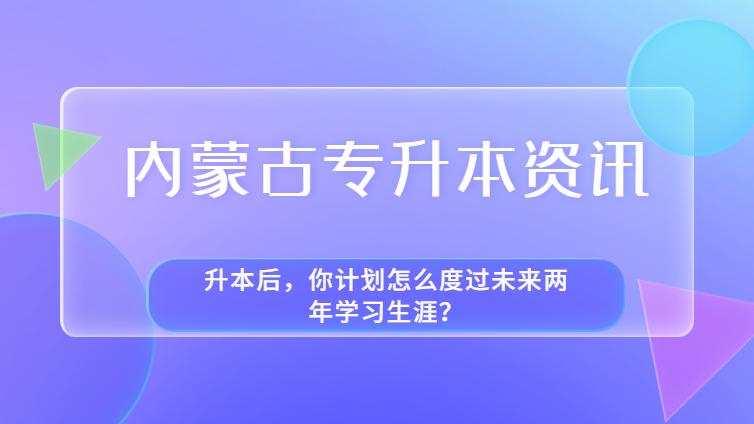 内蒙古专升本资讯

升本后，你计划怎么度过未来两年学习生涯？